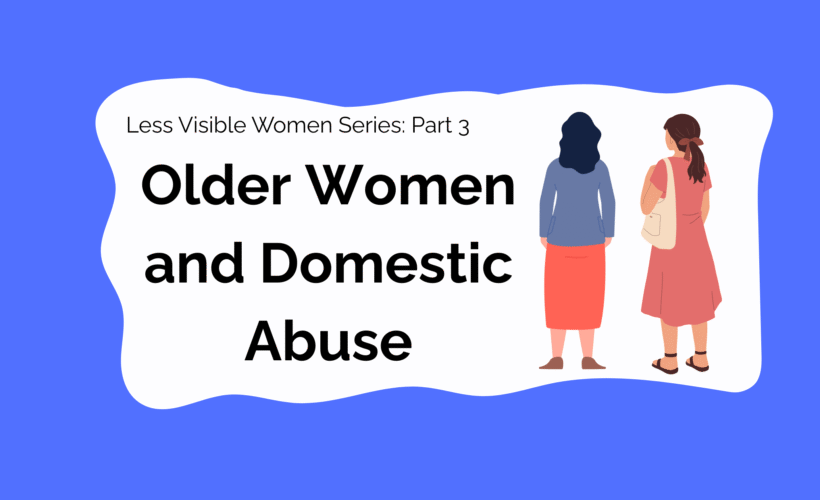 Less Visible Women Series: Part 3

Older Women and Domestic Abuse